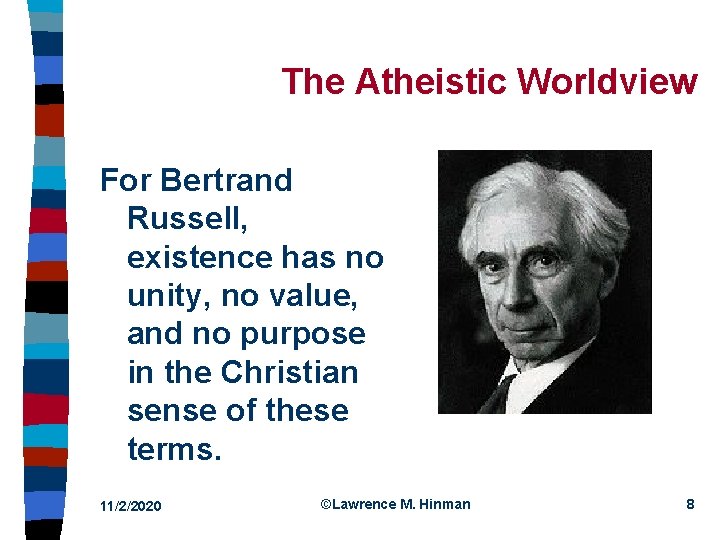 The Atheistic Worldview

For Bertrand Russell, existence has no unity, no value, and no purpose in the Christian sense of these terms.

11/2/2020

©Lawrence M. Hinman

8